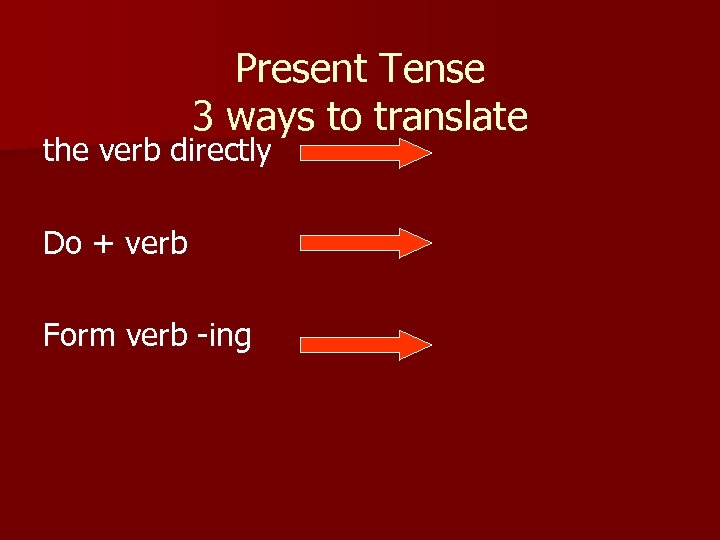 Present Tense
3 ways to translate

the verb directly

Do + verb

Form verb -ing